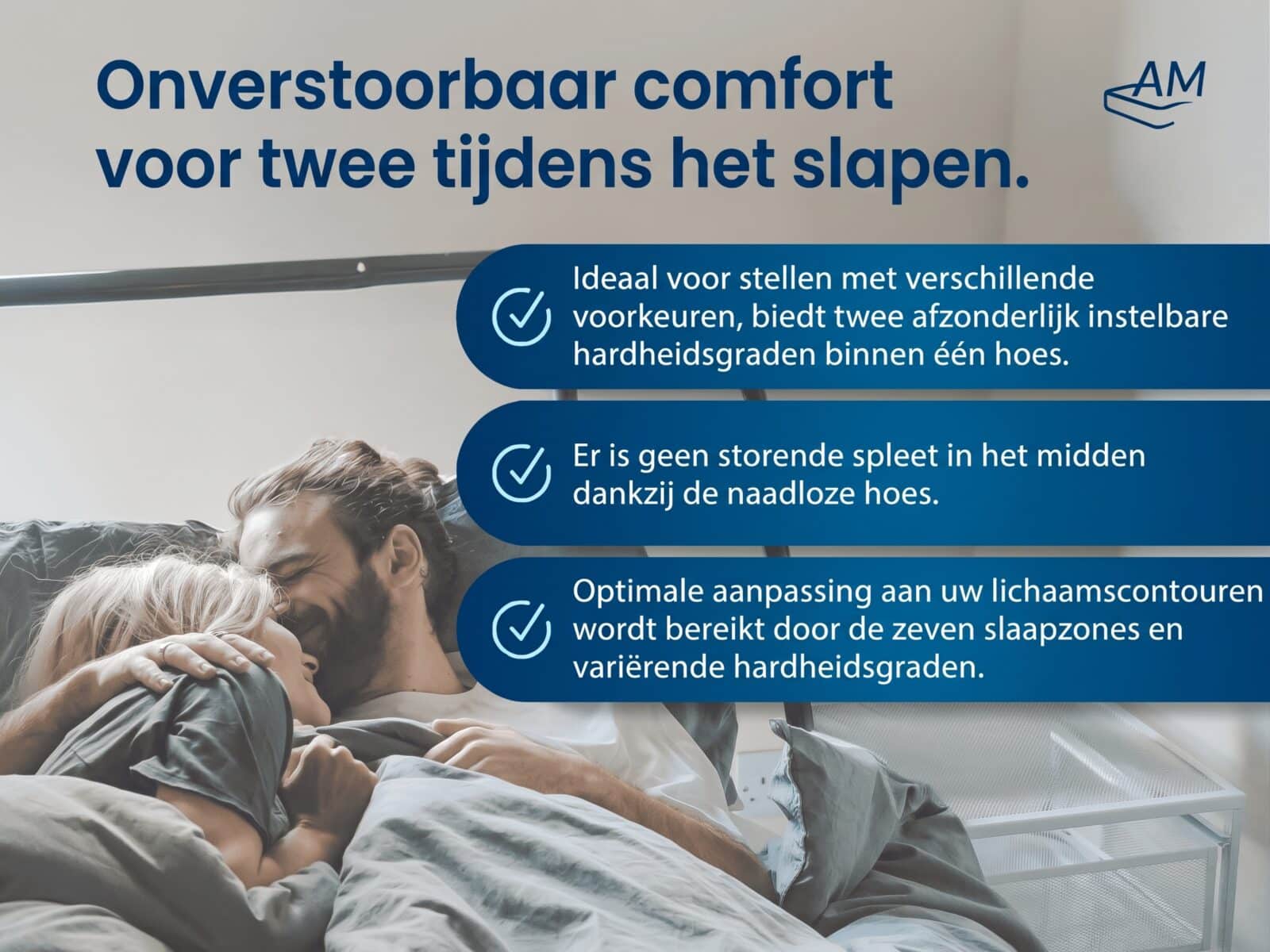 Onverstoorbaar comfort voor twee tijdens het slapen.

AM

Ideaal voor stellen met verschillende voorkeuren, biedt twee afzonderlijk instelbare hardheidsgraden binnen één hoes.

Er is geen storende spleet in het midden dankzij de naadloze hoes.

Optimale aanpassing aan uw lichaamscontouren wordt bereikt door de zeven slaapzones en variërende hardheidsgraden.